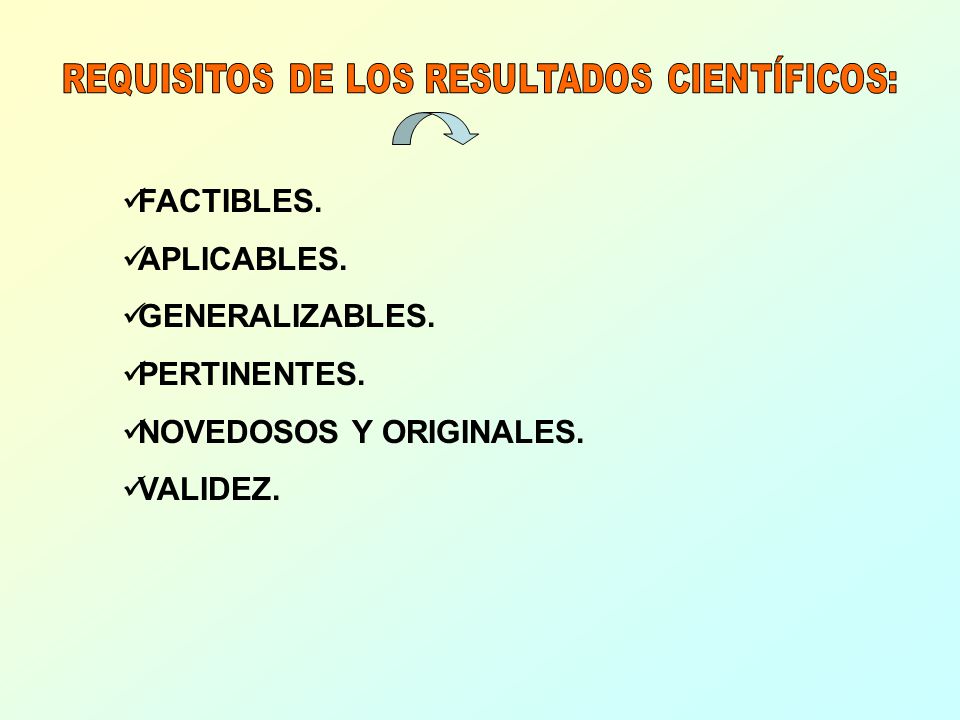 REQUISITOS DE LOS RESULTADOS CIENTÍFICOS:

✓FACTIBLES.

✓APLICABLES.

✓GENERALIZABLES.

✓PERTINENTES.

✓NOVEDOSOS Y ORIGINALES.

✓VALIDEZ.